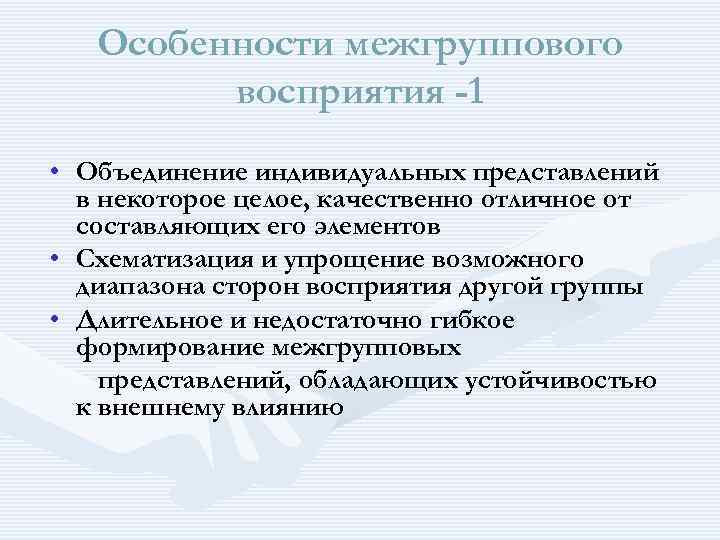 Особенности межгруппового восприятия -1

• Объединение индивидуальных представлений в некоторое целое, качественно отличное от составляющих его элементов
• Схематизация и упрощение возможного диапазона сторон восприятия другой группы
• Длительное и недостаточно гибкое формирование межгрупповых представлений, обладающих устойчивостью к внешнему влиянию